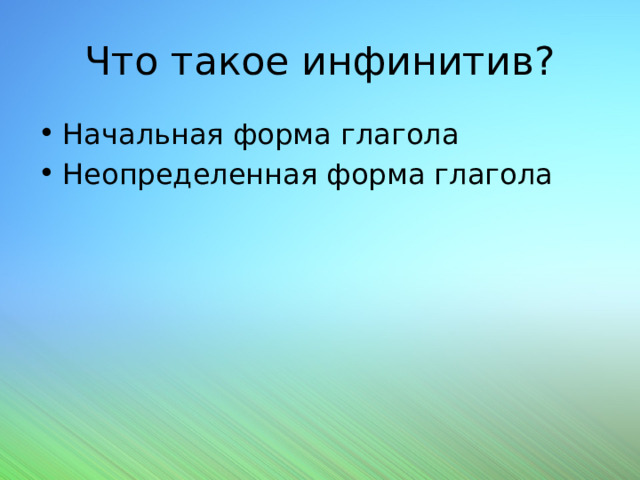 Что такое инфинитив?

• Начальная форма глагола
• Неопределенная форма глагола